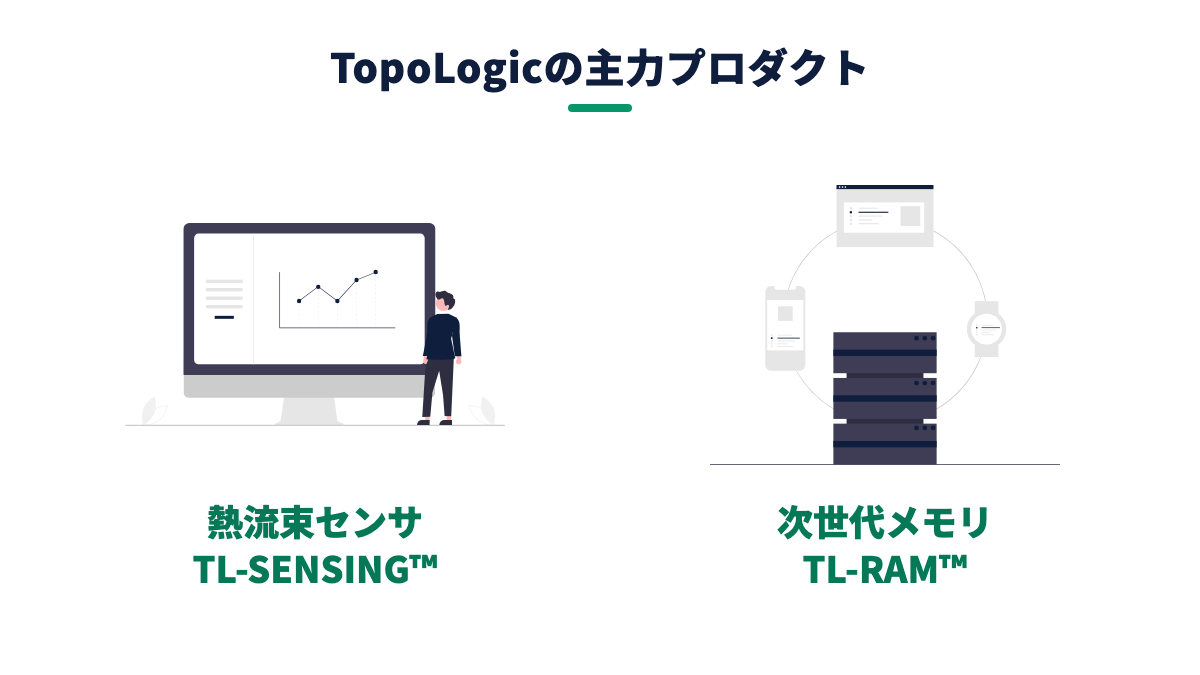 TopoLogicの主力プロダクト

熱流束センサ
TL-SENSING™

次世代メモリ
TL-RAM™